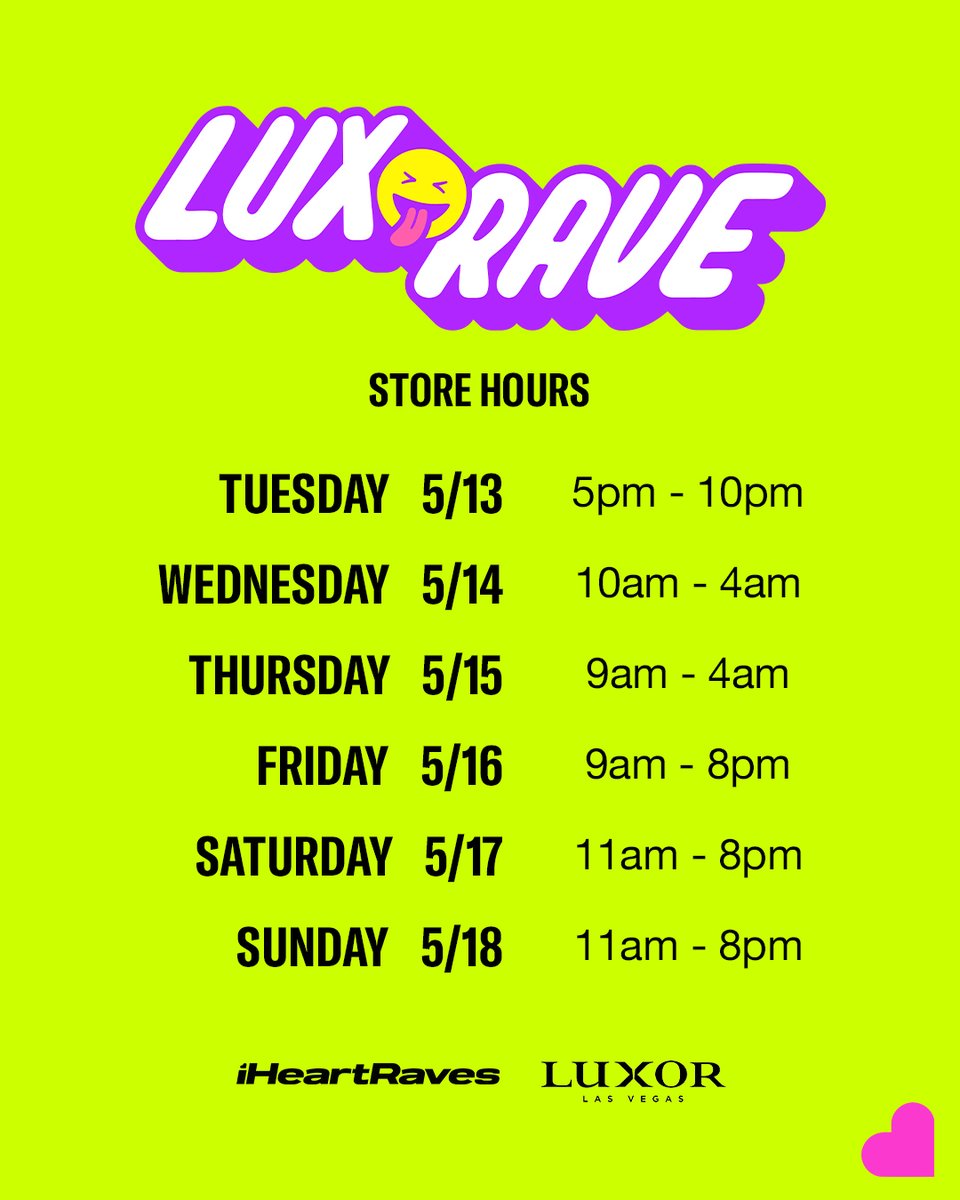 LUX RAVE

STORE HOURS

| | | |
|---|---|---|
| TUESDAY | 5/13 | 5pm - 10pm |
| WEDNESDAY | 5/14 | 10am - 4am |
| THURSDAY | 5/15 | 9am - 4am |
| FRIDAY | 5/16 | 9am - 8pm |
| SATURDAY | 5/17 | 11am - 8pm |
| SUNDAY | 5/18 | 11am - 8pm |

iHeartRaves LUXOR LAS VEGAS